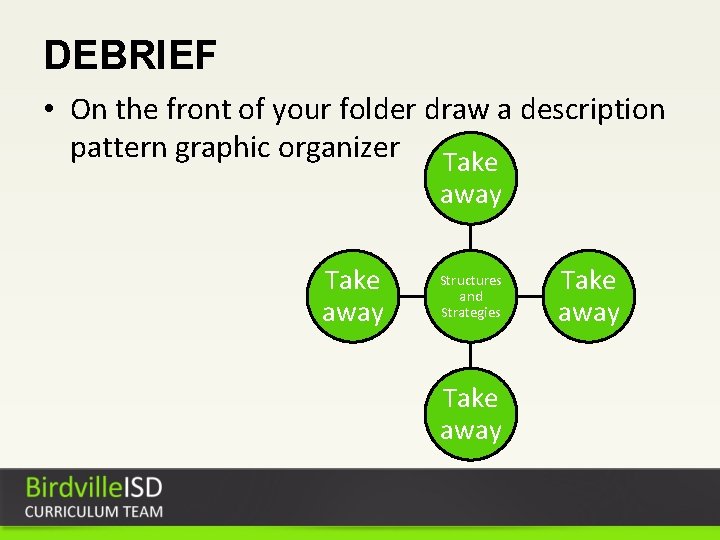 DEBRIEF

• On the front of your folder draw a description pattern graphic organizer

Take away

Take away

Structures and Strategies

Take away

Take away

BirdvilleISD
CURRICULUM TEAM